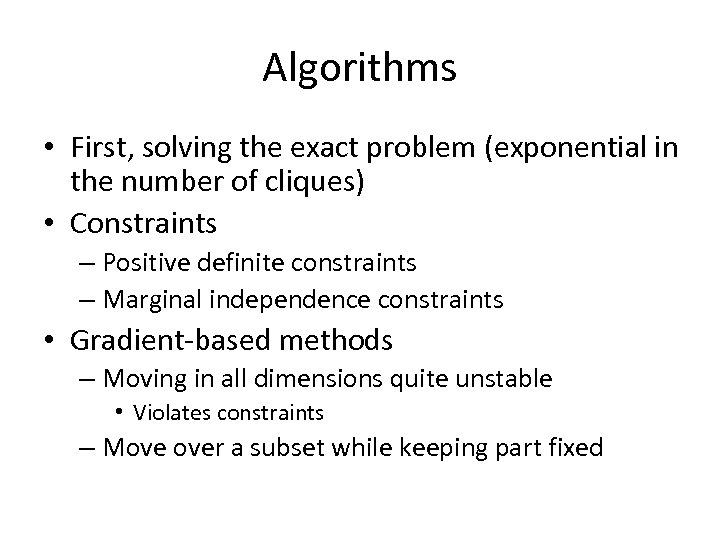 Algorithms

• First, solving the exact problem (exponential in the number of cliques)
• Constraints
– Positive definite constraints
– Marginal independence constraints
• Gradient-based methods
– Moving in all dimensions quite unstable
• Violates constraints
– Move over a subset while keeping part fixed